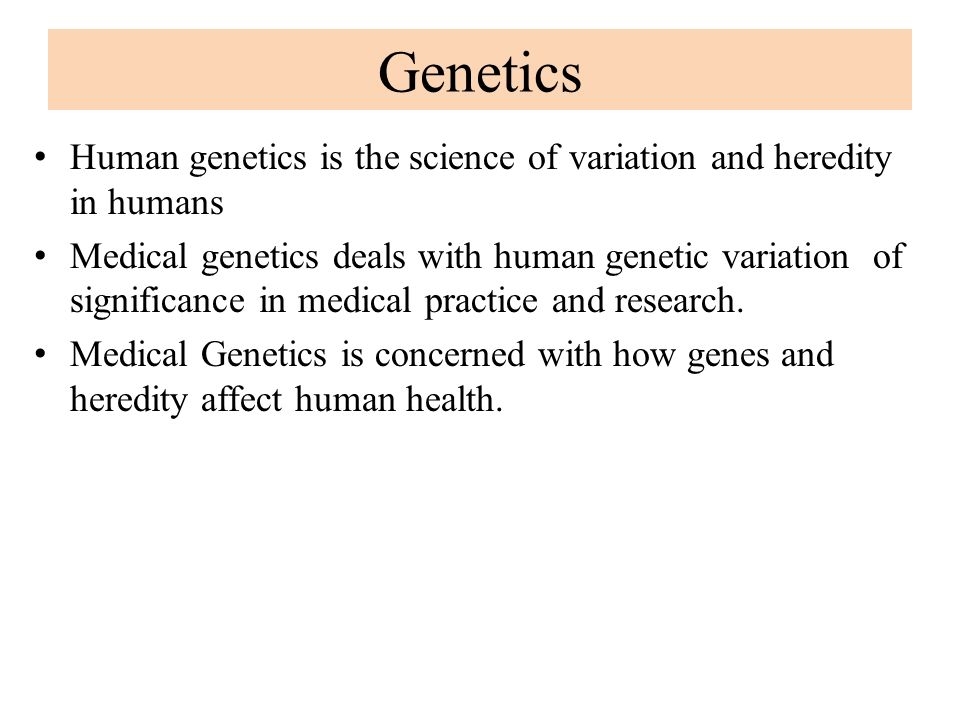 Genetics

• Human genetics is the science of variation and heredity in humans

• Medical genetics deals with human genetic variation of significance in medical practice and research.

• Medical Genetics is concerned with how genes and heredity affect human health.